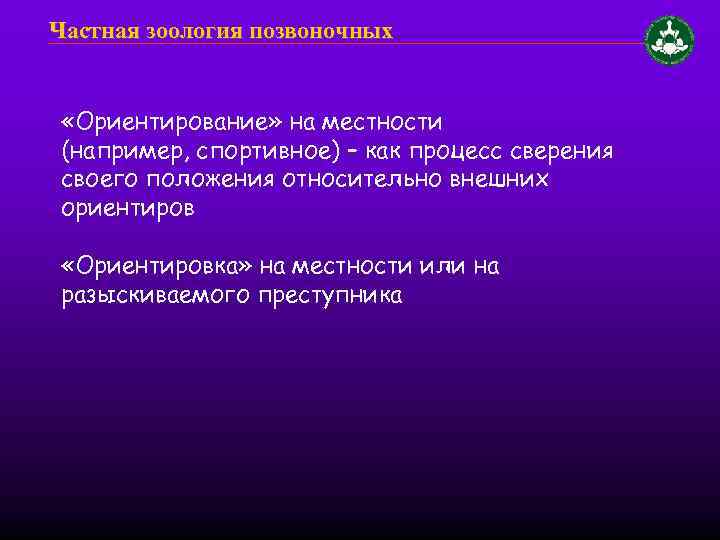 Частная зоология позвоночных

«Ориентирование» на местности (например, спортивное) – как процесс сверения своего положения относительно внешних ориентиров

«Ориентировка» на местности или на разыскиваемого преступника